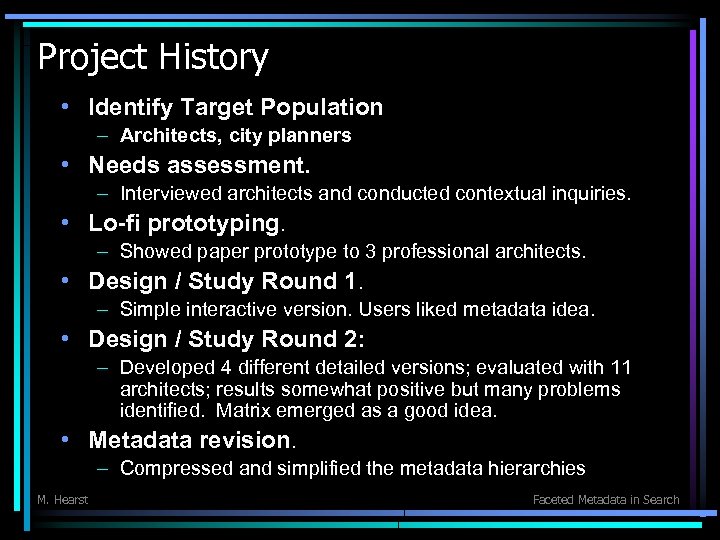 Project History

• Identify Target Population
– Architects, city planners
• Needs assessment.
– Interviewed architects and conducted contextual inquiries.
• Lo-fi prototyping.
– Showed paper prototype to 3 professional architects.
• Design / Study Round 1.
– Simple interactive version. Users liked metadata idea.
• Design / Study Round 2:
– Developed 4 different detailed versions; evaluated with 11 architects; results somewhat positive but many problems identified. Matrix emerged as a good idea.
• Metadata revision.
– Compressed and simplified the metadata hierarchies

M. Hearst

Faceted Metadata in Search